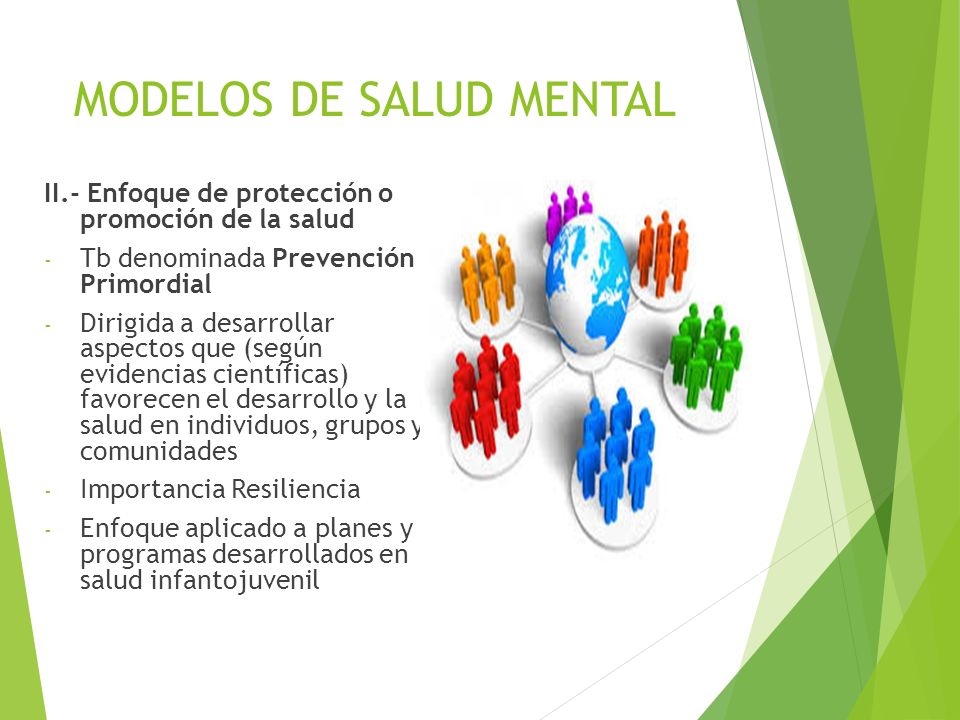 MODELOS DE SALUD MENTAL

II.- Enfoque de protección o promoción de la salud

- Tb denominada Prevención Primordial

- Dirigida a desarrollar aspectos que (según evidencias científicas) favorecen el desarrollo y la salud en individuos, grupos y comunidades

- Importancia Resiliencia

- Enfoque aplicado a planes y programas desarrollados en salud infantojuvenil